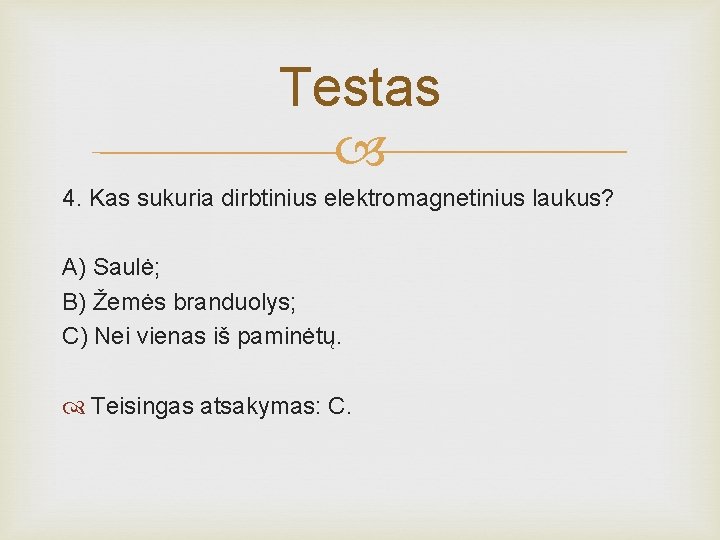 Testas

4. Kas sukuria dirbtinius elektromagnetinius laukus?

A) Saulė;
B) Žemės branduolys;
C) Nei vienas iš paminėtų.

Teisingas atsakymas: C.